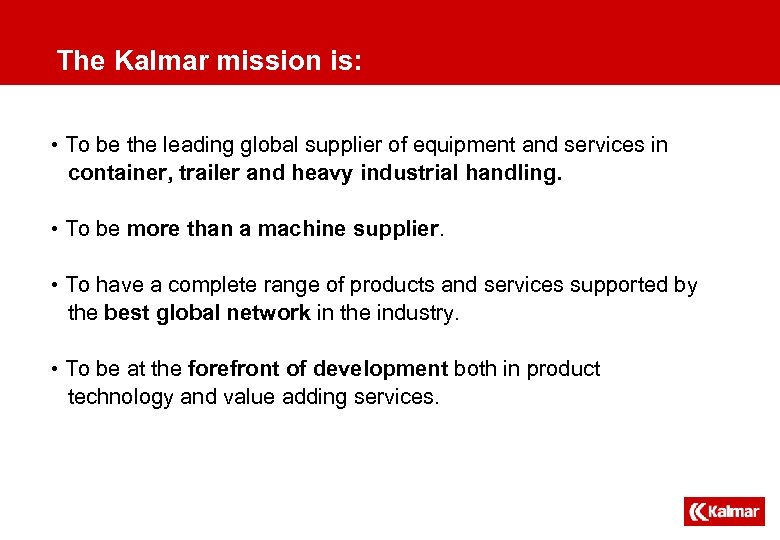 The Kalmar mission is:

• To be the leading global supplier of equipment and services in container, trailer and heavy industrial handling.

• To be more than a machine supplier.

• To have a complete range of products and services supported by the best global network in the industry.

• To be at the forefront of development both in product technology and value adding services.

Kalmar